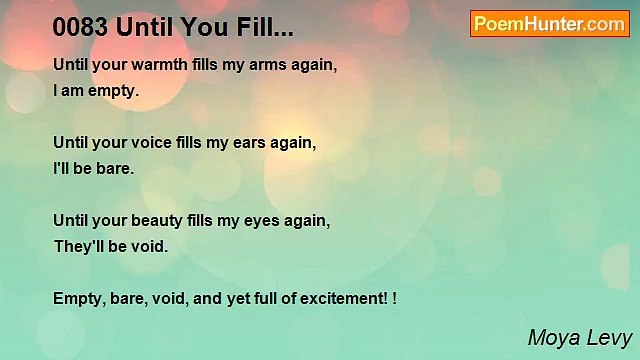 0083 Until You Fill...

PoemHunter.com

Until your warmth fills my arms again,
I am empty.

Until your voice fills my ears again,
I'll be bare.

Until your beauty fills my eyes again,
They'll be void.

Empty, bare, void, and yet full of excitement! !

Moya Levy